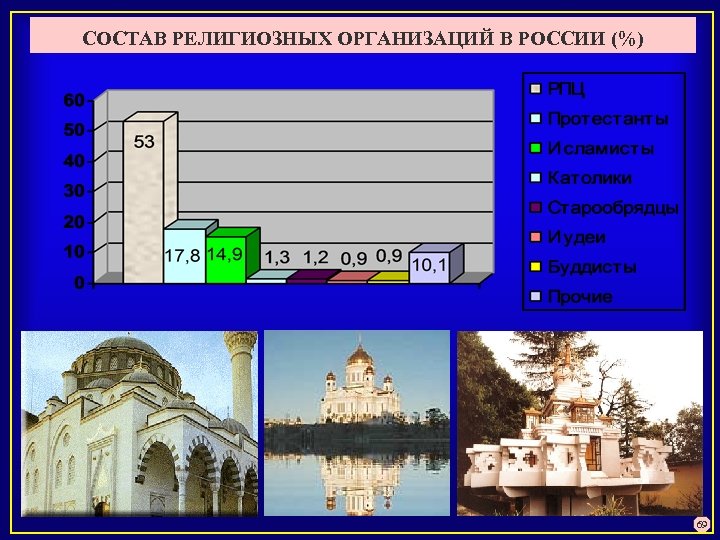 СОСТАВ РЕЛИГИОЗНЫХ ОРГАНИЗАЦИЙ В РОССИИ (%)

60
50
40
30
20
10
0

53
17,8
14,9
1,3
1,2
0,9
0,9
10,1

РПЦ
Протестанты
Исламисты
Католики
Старообрядцы
Иудеи
Буддисты
Прочие

69